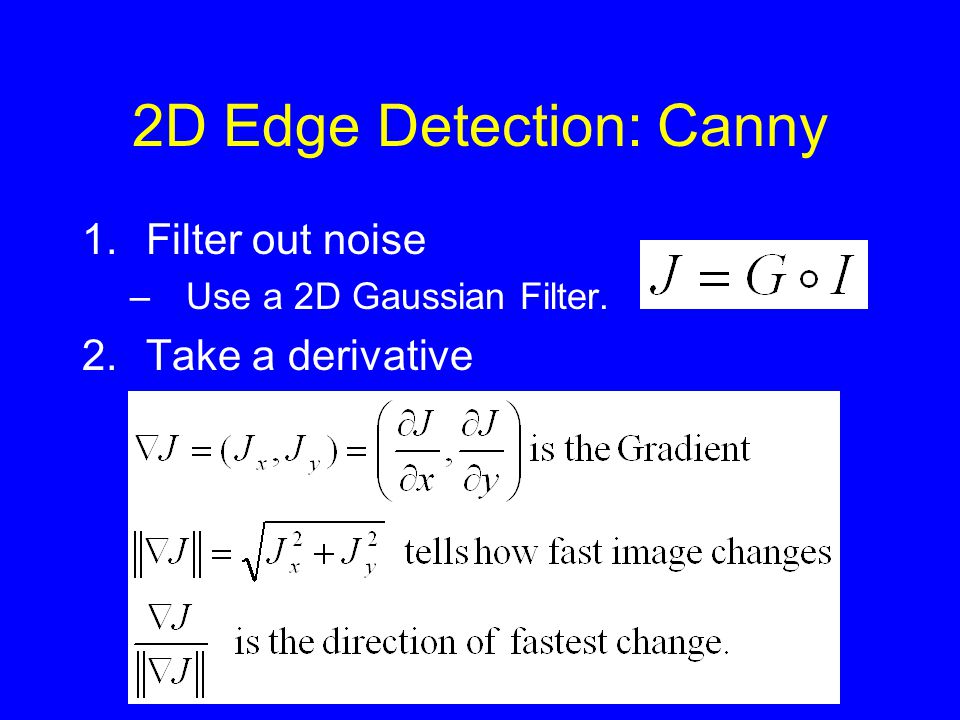 2D Edge Detection: Canny

1. Filter out noise
– Use a 2D Gaussian Filter.

$J = G \circ I$

2. Take a derivative

$\nabla J = (J_x, J_y) = \left( \frac{\partial J}{\partial x}, \frac{\partial J}{\partial y} \right)$ is the Gradient

$\|\nabla J\| = \sqrt{J_x^2 + J_y^2}$ tells how fast image changes

$\frac{\nabla J}{\|\nabla J\|}$ is the direction of fastest change.